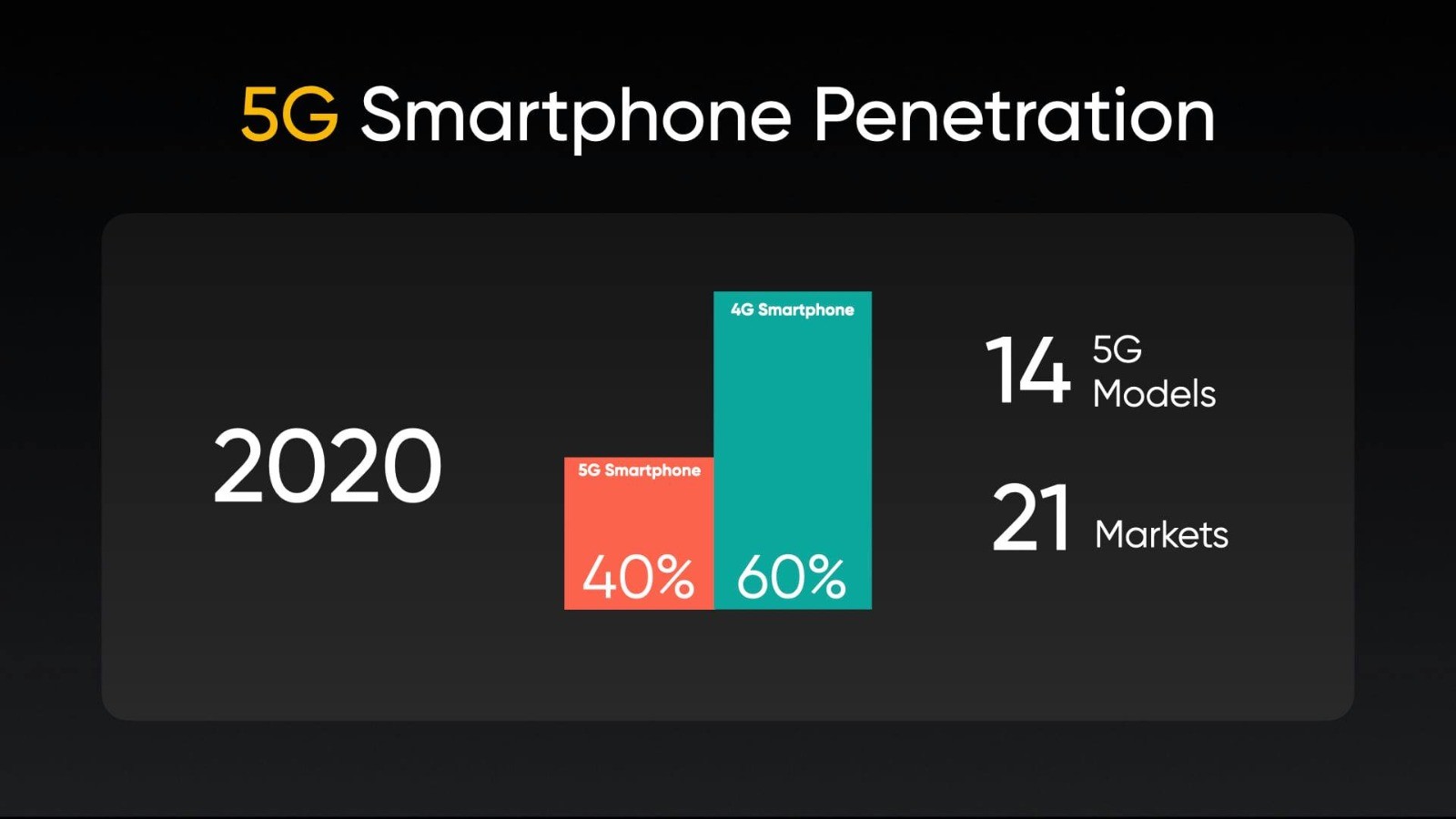 5G Smartphone Penetration

2020

5G Smartphone

40%

4G Smartphone

60%

14 5G Models

21 Markets